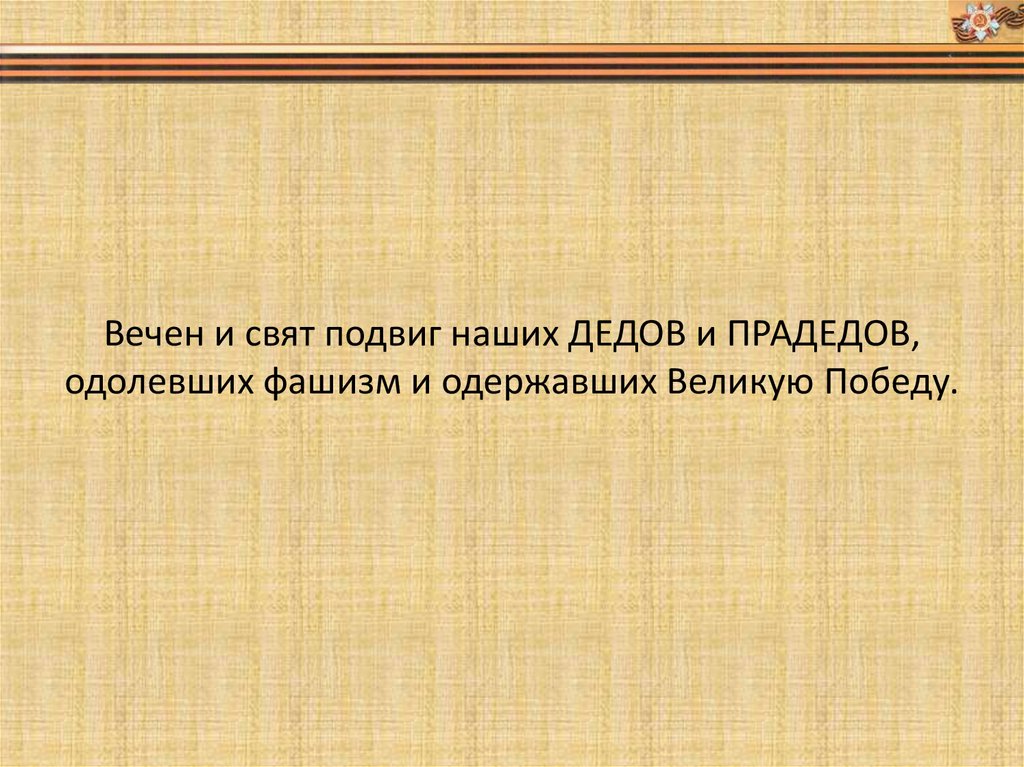 Вечен и свят подвиг наших ДЕДОВ и ПРАДЕДОВ, одолевших фашизм и одержавших Великую Победу.